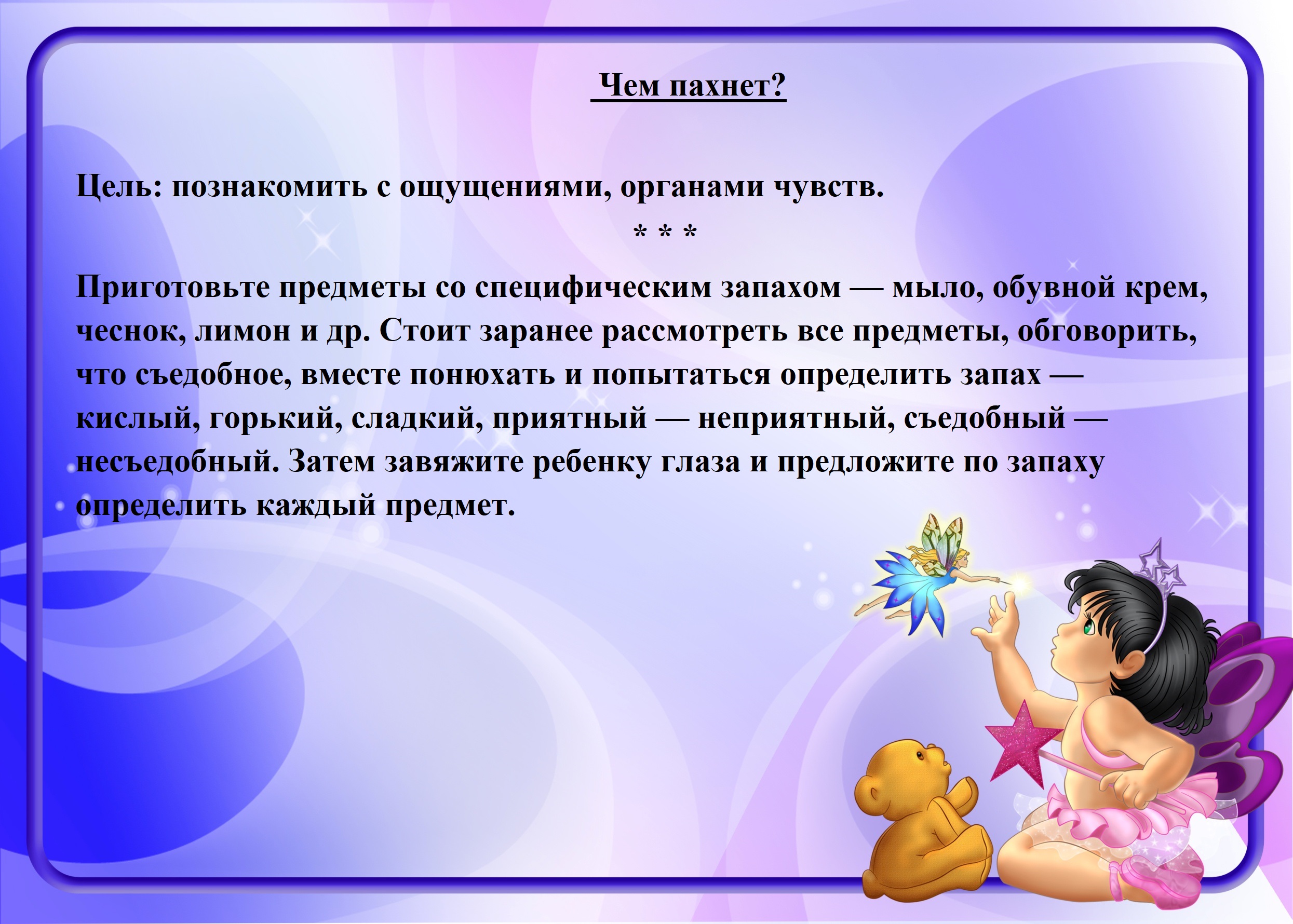 Чем пахнет?

Цель: познакомить с ощущениями, органами чувств.

* * *

Приготовьте предметы со специфическим запахом — мыло, обувной крем, чеснок, лимон и др. Стоит заранее рассмотреть все предметы, обговорить, что съедобное, вместе понюхать и попытаться определить запах — кислый, горький, сладкий, приятный — неприятный, съедобный — несъедобный. Затем завяжите ребенку глаза и предложите по запаху определить каждый предмет.